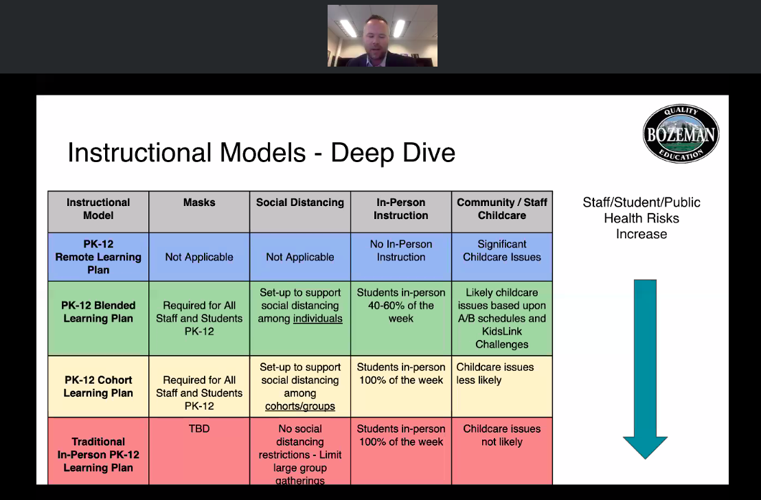 QUALITY
BOZEMAN
EDUCATION

Instructional Models - Deep Dive

| Instructional Model | Masks | Social Distancing | In-Person Instruction | Community / Staff Childcare |
|---|---|---|---|---|
| PK-12 Remote Learning Plan | Not Applicable | Not Applicable | No In-Person Instruction | Significant Childcare Issues |
| PK-12 Blended Learning Plan | Required for All Staff and Students PK-12 | Set-up to support social distancing among individuals | Students in-person 40-60% of the week | Likely childcare issues based upon A/B schedules and KidsLink Challenges |
| PK-12 Cohort Learning Plan | Required for All Staff and Students PK-12 | Set-up to support social distancing among cohorts/groups | Students in-person 100% of the week | Childcare issues less likely |
| Traditional In-Person PK-12 Learning Plan | TBD | No social distancing restrictions - Limit large group gatherings | Students in-person 100% of the week | Childcare issues not likely |

Staff/Student/Public Health Risks Increase